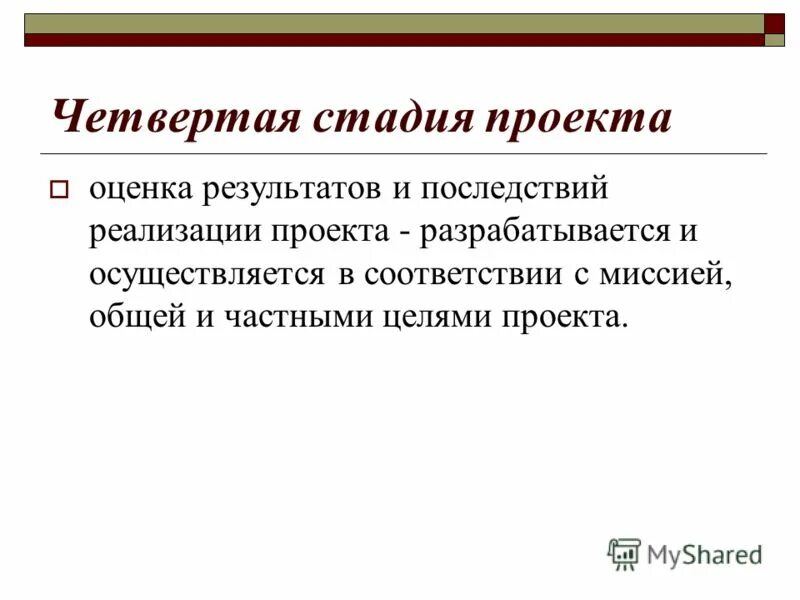 Четвертая стадия проекта

оценка результатов и последствий реализации проекта - разрабатывается и осуществляется в соответствии с миссией, общей и частными целями проекта.

MyShared